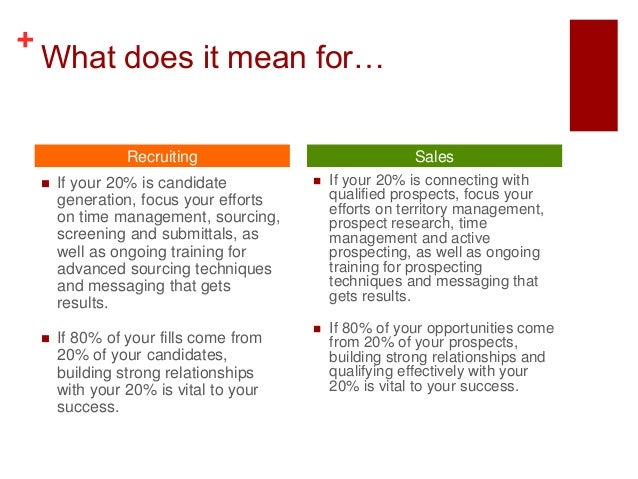 + What does it mean for…

Recruiting

- If your 20% is candidate generation, focus your efforts on time management, sourcing, screening and submittals, as well as ongoing training for advanced sourcing techniques and messaging that gets results.

- If 80% of your fills come from 20% of your candidates, building strong relationships with your 20% is vital to your success.

Sales

- If your 20% is connecting with qualified prospects, focus your efforts on territory management, prospect research, time management and active prospecting, as well as ongoing training for prospecting techniques and messaging that gets results.

- If 80% of your opportunities come from 20% of your prospects, building strong relationships and qualifying effectively with your 20% is vital to your success.